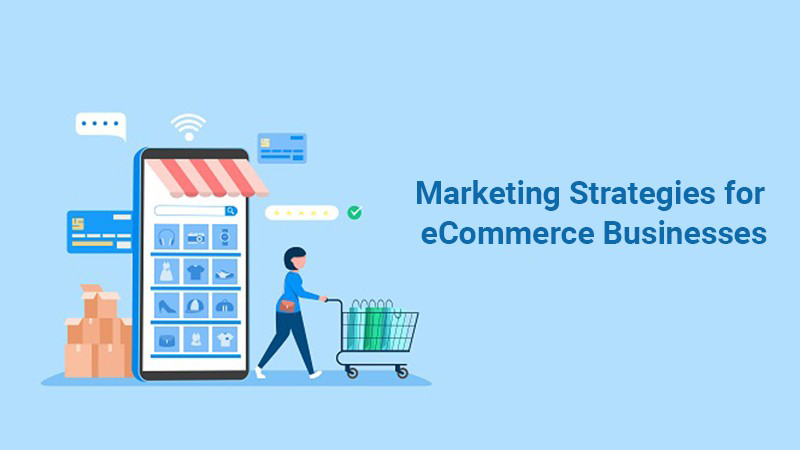 Marketing Strategies for eCommerce Businesses